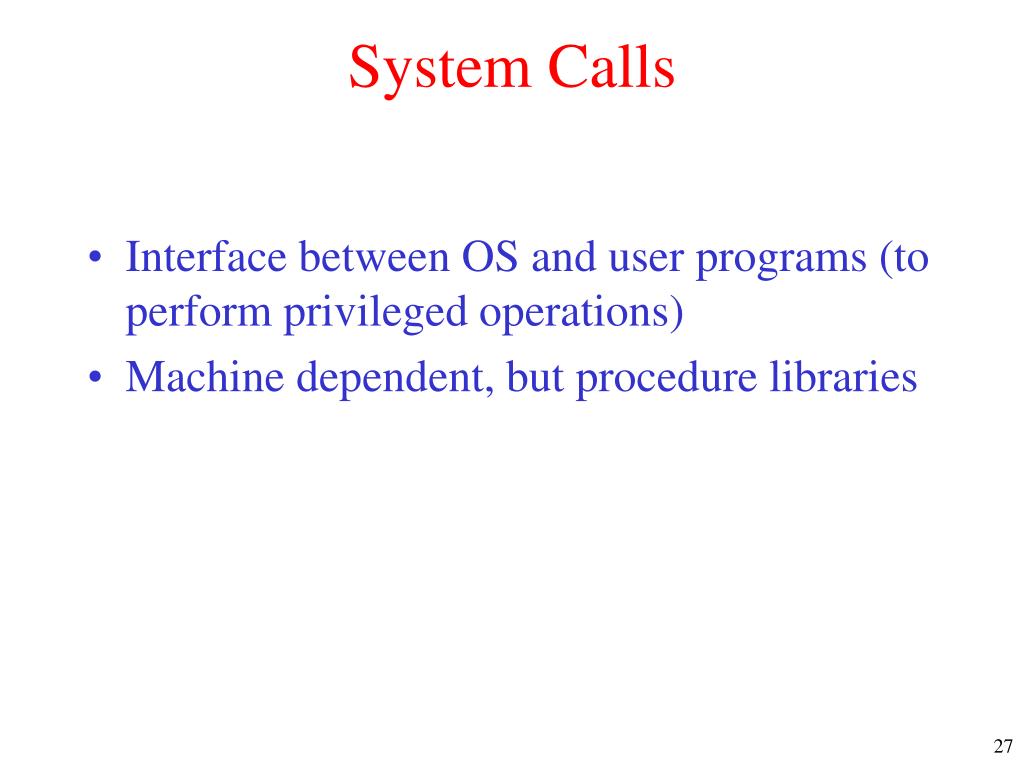 System Calls

• Interface between OS and user programs (to perform privileged operations)
• Machine dependent, but procedure libraries

27